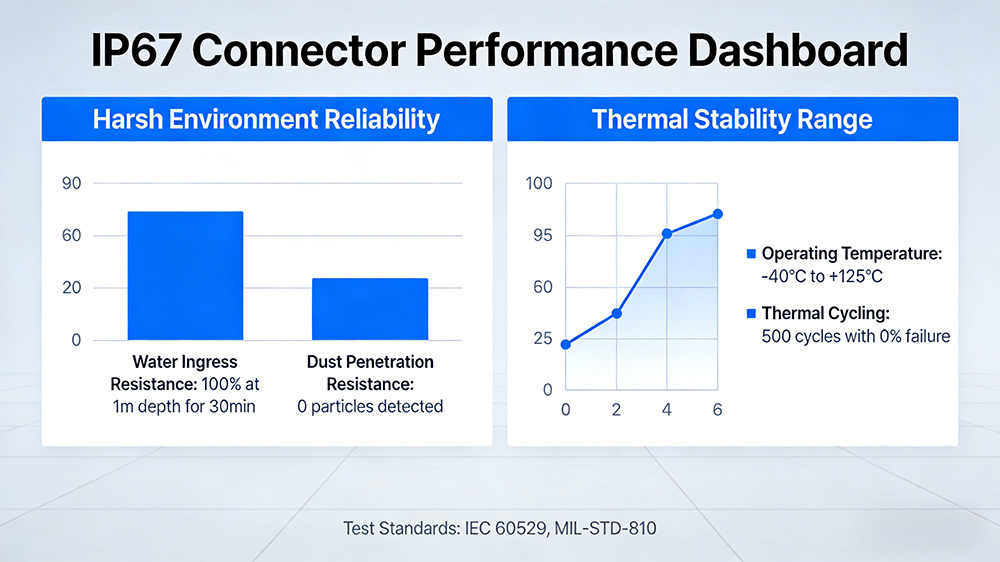 IP67 Connector Performance Dashboard

Harsh Environment Reliability

90
60
20
0

Water Ingress Resistance: 100% at 1m depth for 30min

Dust Penetration Resistance: 0 particles detected

Thermal Stability Range

100
95
60
25
0

0
2
4
6

Operating Temperature: -40°C to +125°C

Thermal Cycling: 500 cycles with 0% failure

Test Standards: IEC 60529, MIL-STD-810